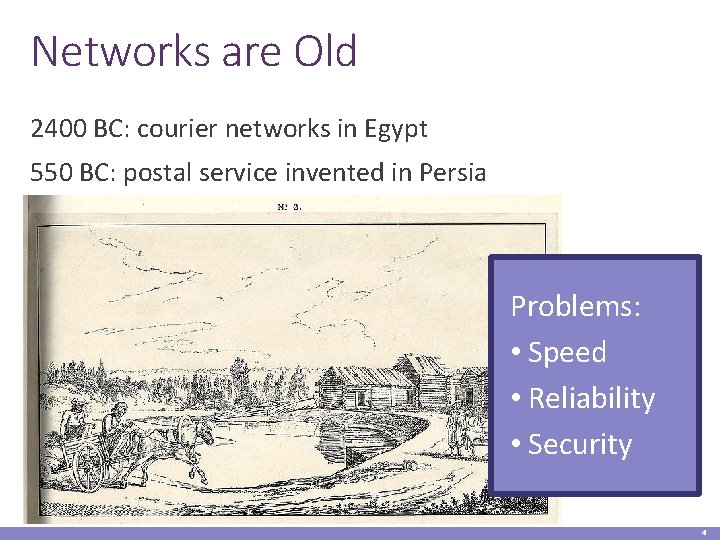 Networks are Old

2400 BC: courier networks in Egypt

550 BC: postal service invented in Persia

№ 3.

Problems:
• Speed
• Reliability
• Security

4